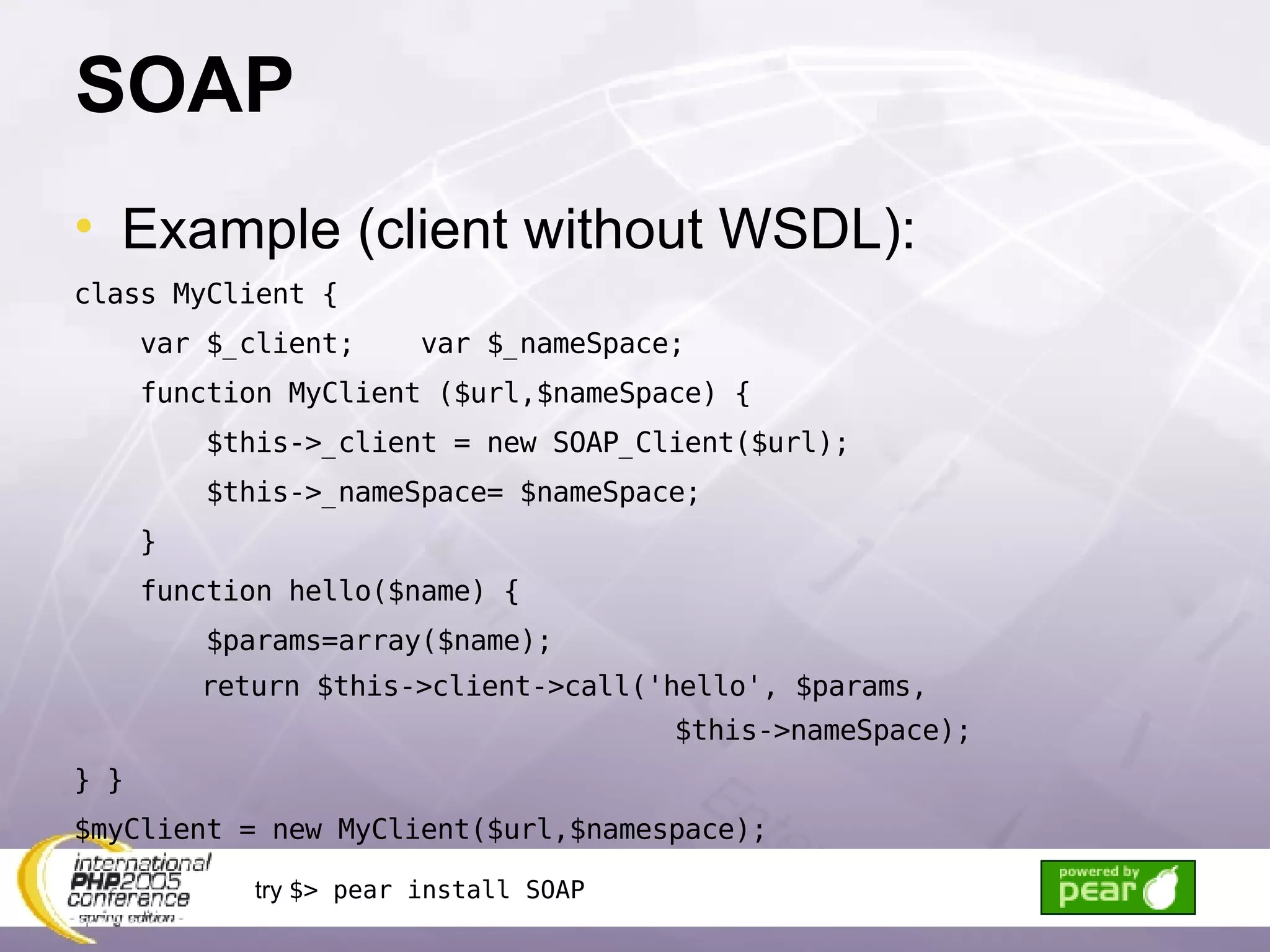 SOAP

• Example (client without WSDL):

class MyClient {
    var $_client;    var $_nameSpace;
    function MyClient ($url,$nameSpace) {
        $this->_client = new SOAP_Client($url);
        $this->_nameSpace= $nameSpace;
    }
    function hello($name) {
        $params=array($name);
        return $this->client->call('hello', $params,
                                    $this->nameSpace);
} }
$myClient = new MyClient($url,$namespace);

international PHP2005 conference - spring edition -

try $> pear install SOAP

powered by pear